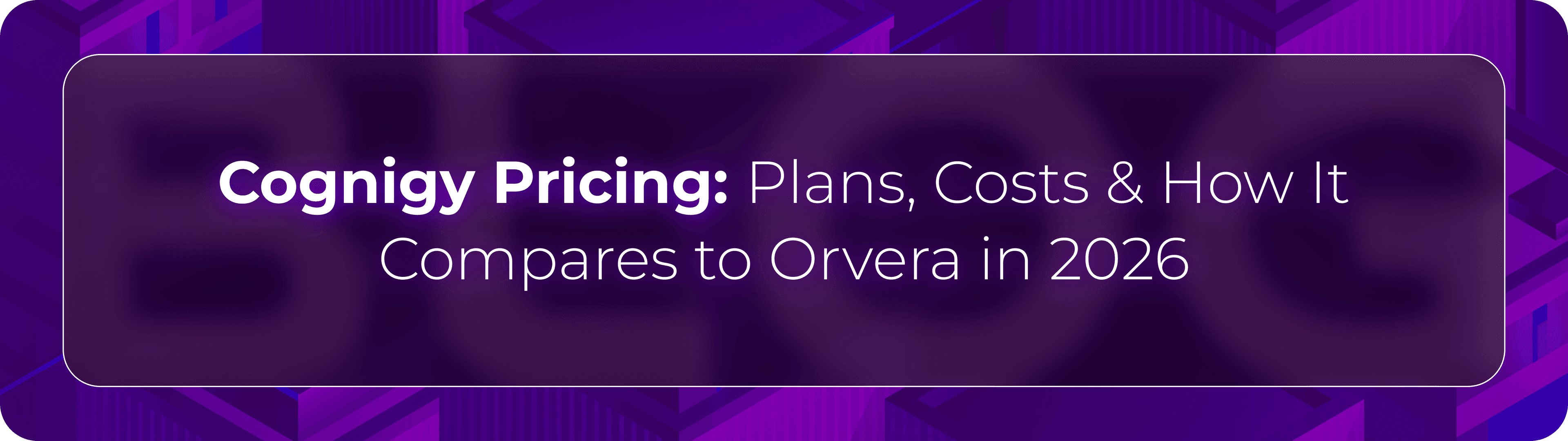 Cognigy Pricing: Plans, Costs & How It Compares to Orvera in 2026